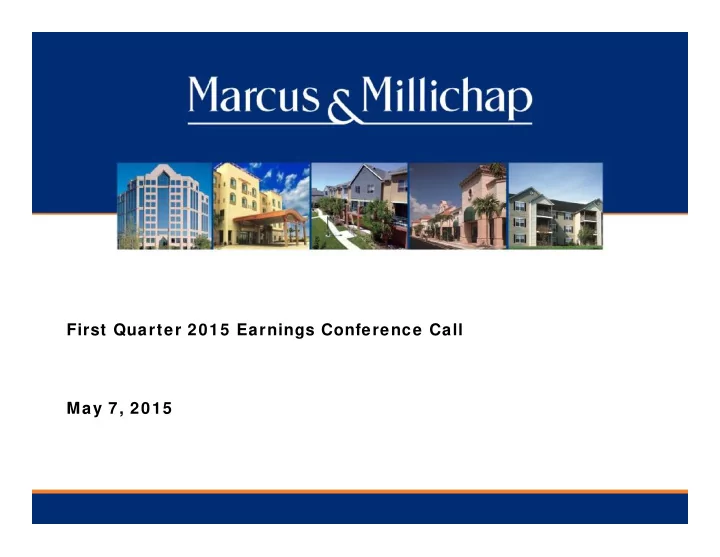 Marcus & Millichap

First Quarter 2015 Earnings Conference Call

May 7, 2015